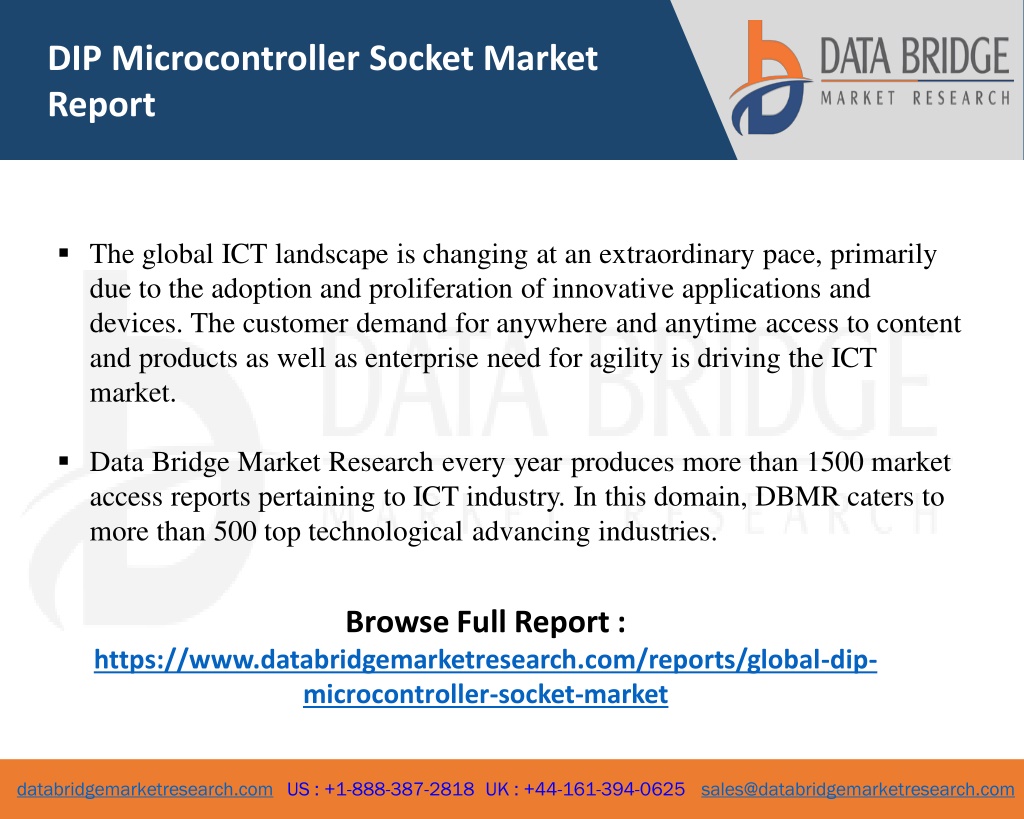 DIP Microcontroller Socket Market Report

DATA BRIDGE
MARKET RESEARCH

▪ The global ICT landscape is changing at an extraordinary pace, primarily due to the adoption and proliferation of innovative applications and devices. The customer demand for anywhere and anytime access to content and products as well as enterprise need for agility is driving the ICT market.

▪ Data Bridge Market Research every year produces more than 1500 market access reports pertaining to ICT industry. In this domain, DBMR caters to more than 500 top technological advancing industries.

Browse Full Report :
https://www.databridgemarketresearch.com/reports/global-dip-microcontroller-socket-market

databridgemarketresearch.com US : +1-888-387-2818 UK : +44-161-394-0625 sales@databridgemarketresearch.com